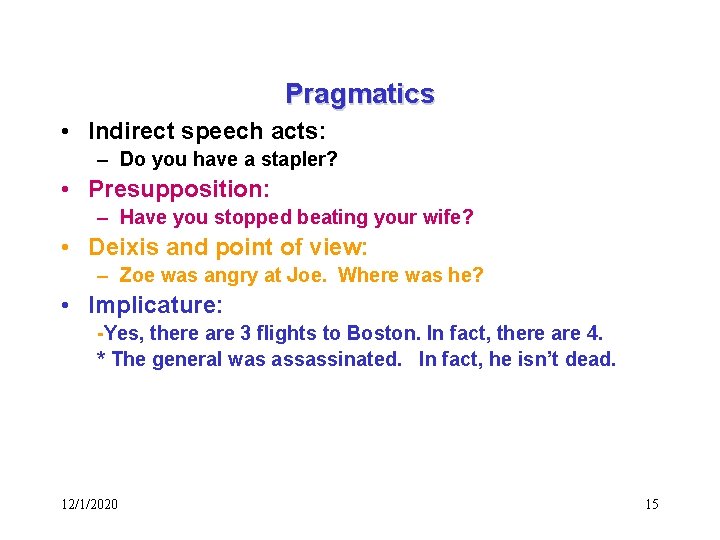 Pragmatics

• Indirect speech acts:
– Do you have a stapler?

• Presupposition:
– Have you stopped beating your wife?

• Deixis and point of view:
– Zoe was angry at Joe. Where was he?

• Implicature:
-Yes, there are 3 flights to Boston. In fact, there are 4.
* The general was assassinated. In fact, he isn't dead.

12/1/2020

15